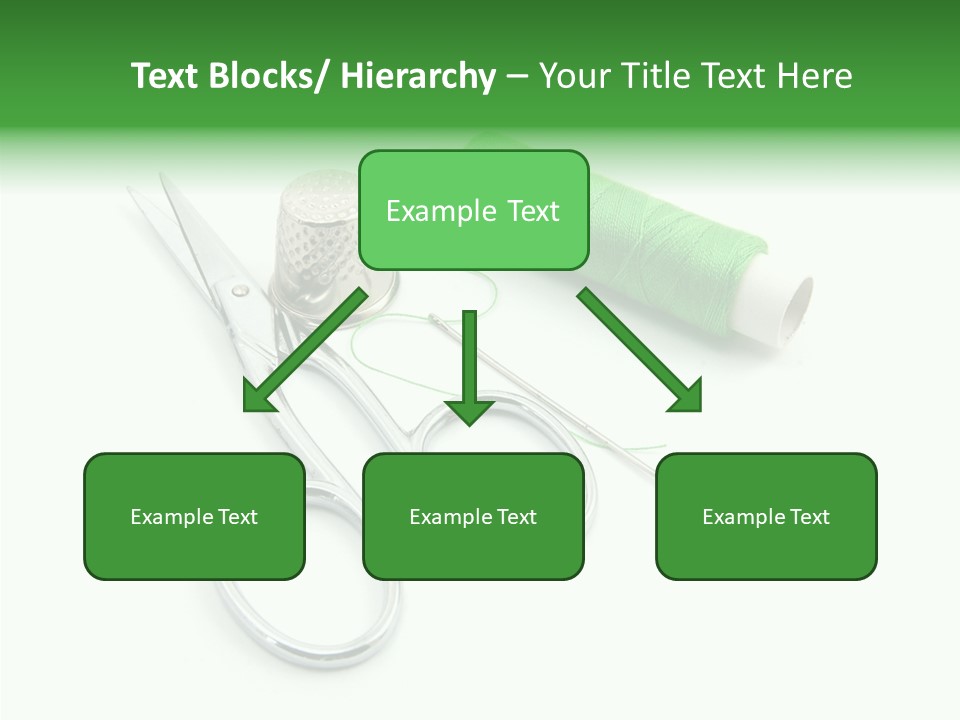 Text Blocks/ Hierarchy – Your Title Text Here

Example Text

Example Text

Example Text

Example Text